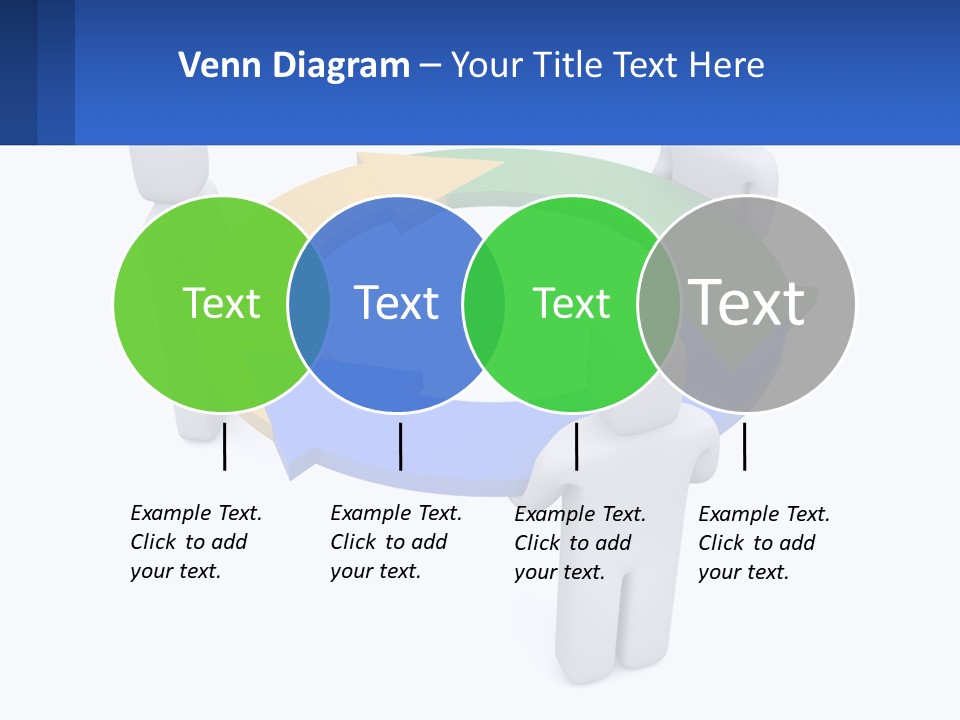 Venn Diagram – Your Title Text Here

Text

Text

Text

Text

Example Text. Click to add your text.

Example Text. Click to add your text.

Example Text. Click to add your text.

Example Text. Click to add your text.